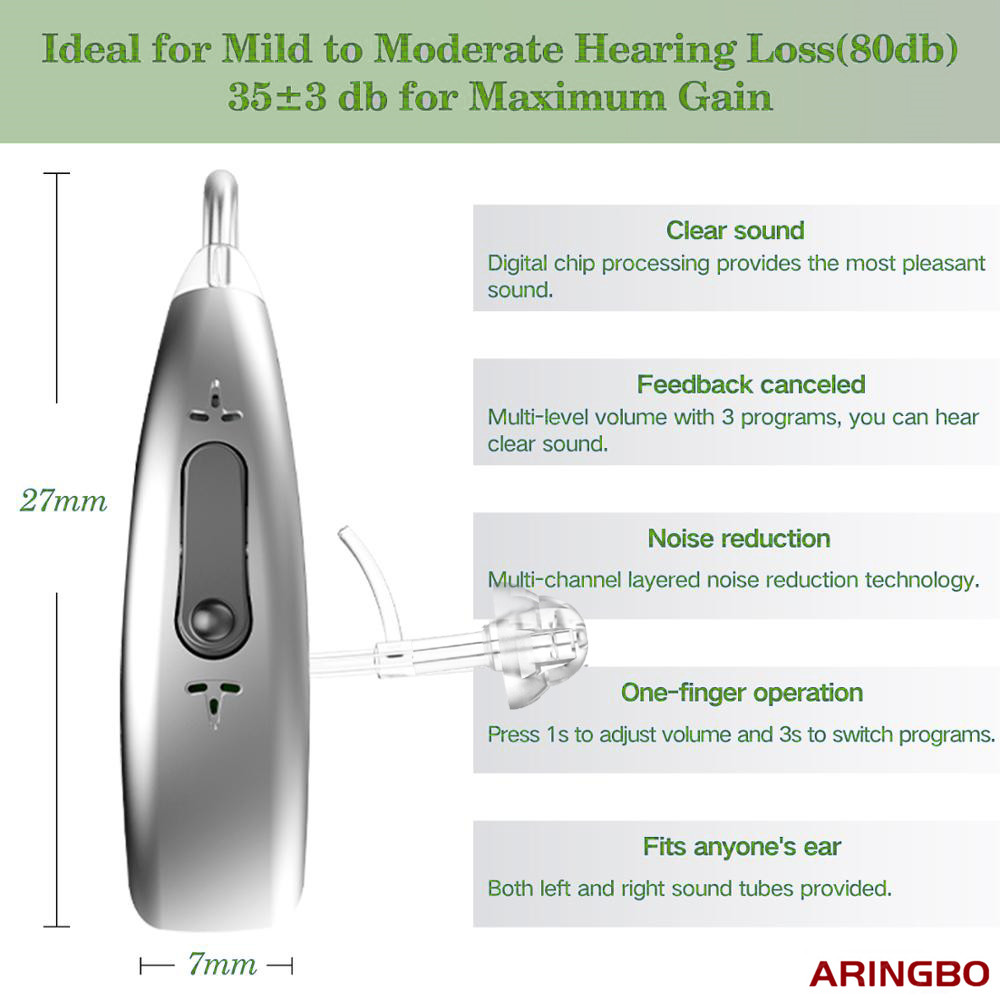 Ideal for Mild to Moderate Hearing Loss(80db)
35±3 db for Maximum Gain

27mm

7mm

Clear sound
Digital chip processing provides the most pleasant sound.

Feedback canceled
Multi-level volume with 3 programs, you can hear clear sound.

Noise reduction
Multi-channel layered noise reduction technology.

One-finger operation
Press 1s to adjust volume and 3s to switch programs.

Fits anyone's ear
Both left and right sound tubes provided.

ARINGBO